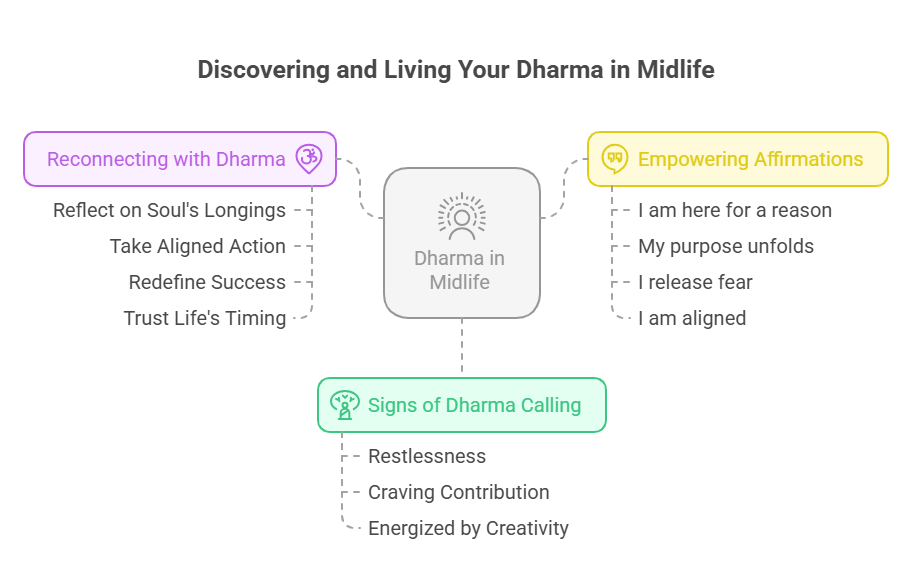 Discovering and Living Your Dharma in Midlife

Reconnecting with Dharma

Reflect on Soul's Longings

Take Aligned Action

Redefine Success

Trust Life's Timing

Dharma in Midlife

Empowering Affirmations

I am here for a reason

My purpose unfolds

I release fear

I am aligned

Signs of Dharma Calling

Restlessness

Craving Contribution

Energized by Creativity